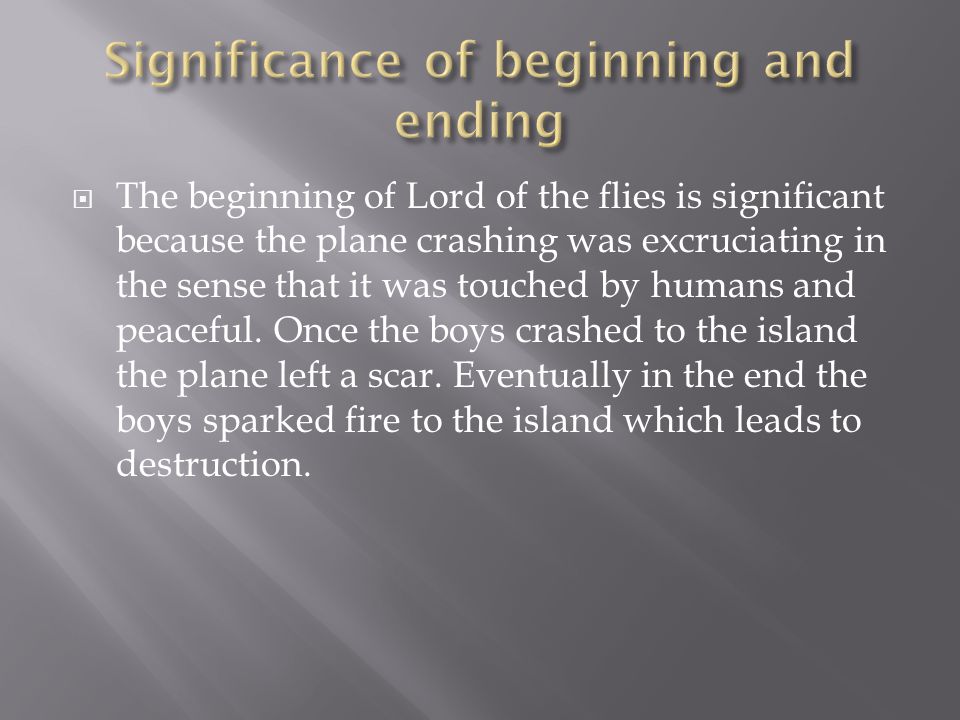 Significance of beginning and ending

The beginning of Lord of the flies is significant because the plane crashing was excruciating in the sense that it was touched by humans and peaceful. Once the boys crashed to the island the plane left a scar. Eventually in the end the boys sparked fire to the island which leads to destruction.